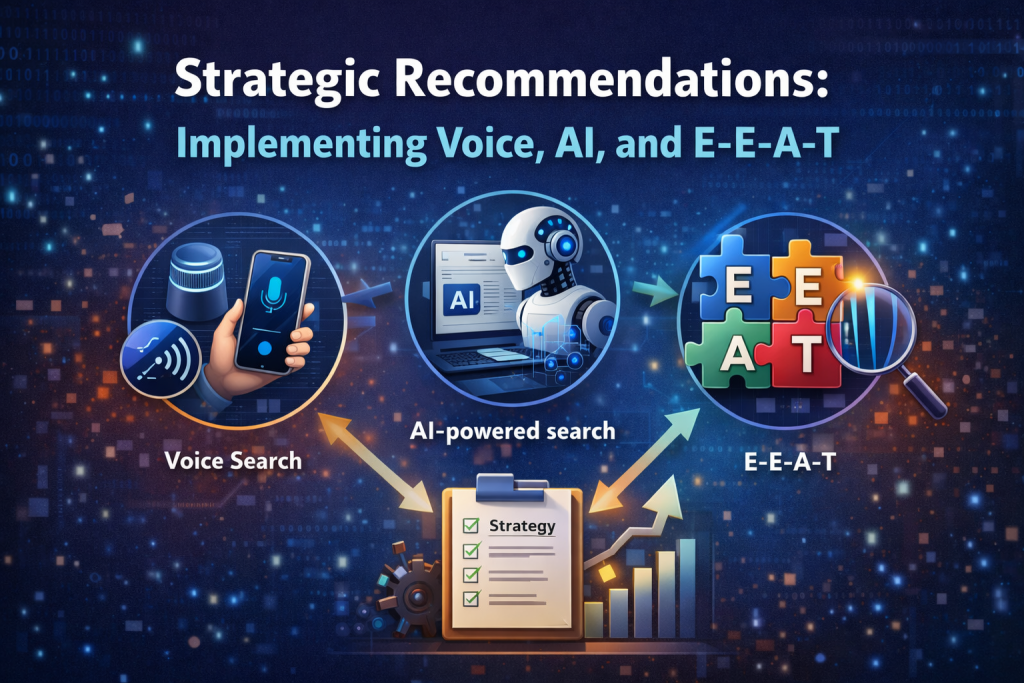 Strategic Recommendations:
Implementing Voice, AI, and E-E-A-T

AI

E E
A T

Voice Search

AI-powered search

E-E-A-T

Strategy